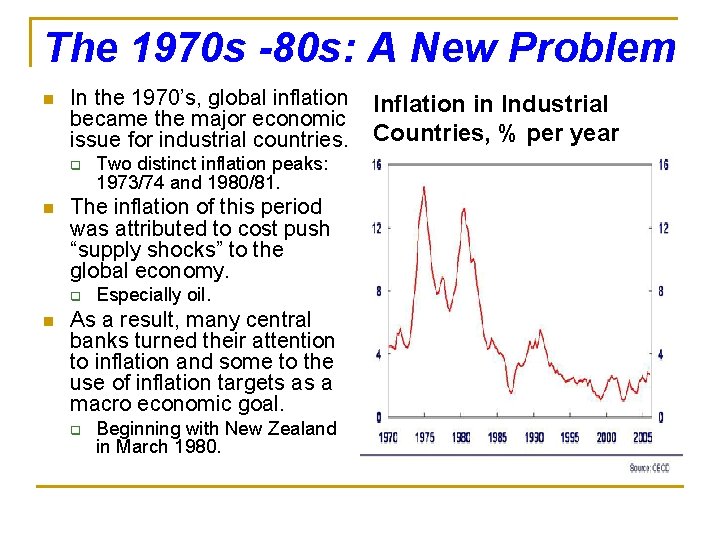 The 1970s -80s: A New Problem

In the 1970's, global inflation became the major economic issue for industrial countries.

Two distinct inflation peaks: 1973/74 and 1980/81.

The inflation of this period was attributed to cost push "supply shocks" to the global economy.

Especially oil.

As a result, many central banks turned their attention to inflation and some to the use of inflation targets as a macro economic goal.

Beginning with New Zealand in March 1980.

Inflation in Industrial Countries, % per year

16
12
8
4
0

16
12
8
4
0

1970 1975 1980 1985 1990 1995 2000 2005

Source: OECD